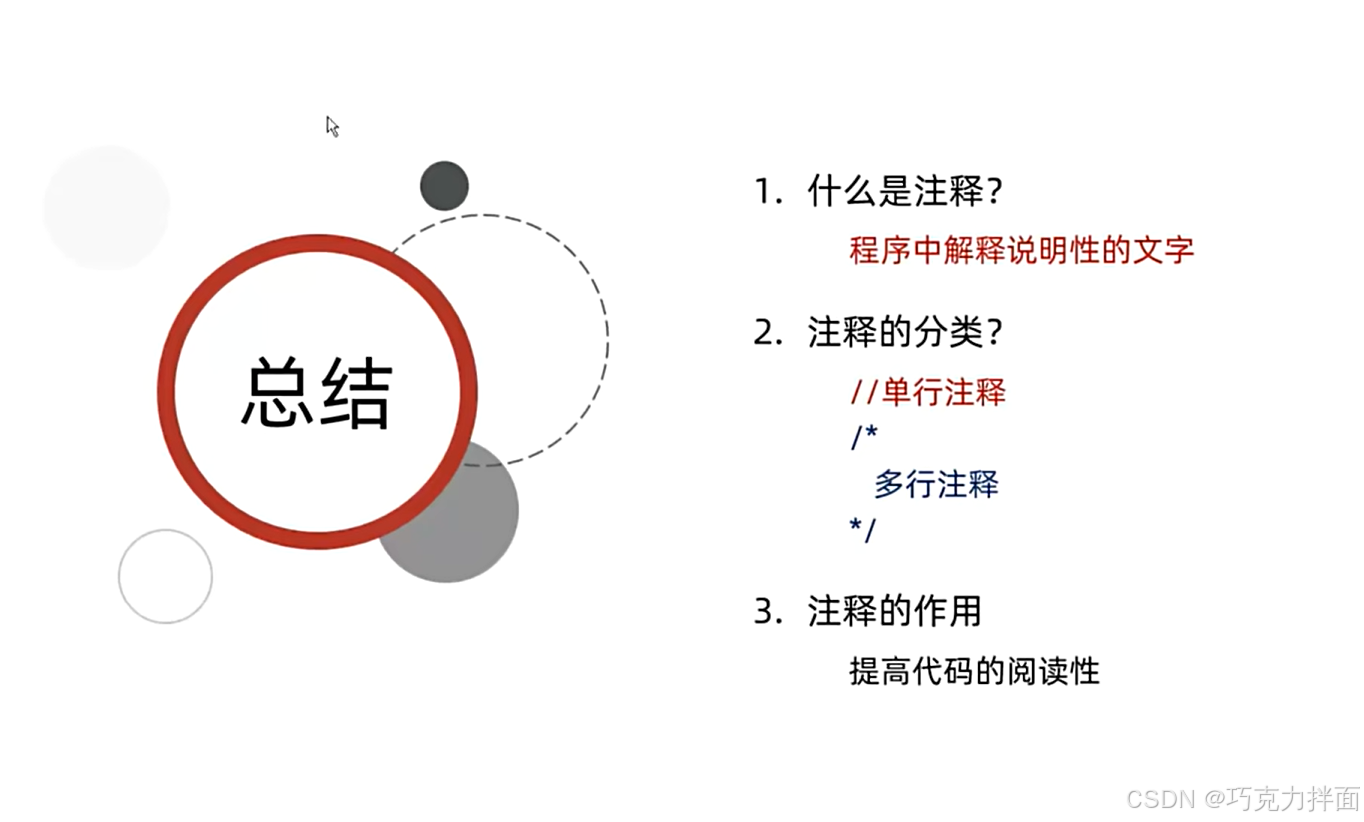 总结

1. 什么是注释？

程序中解释说明性的文字

2. 注释的分类？

//单行注释
/*
多行注释
*/

3. 注释的作用

提高代码的阅读性

CSDN @巧克力拌面